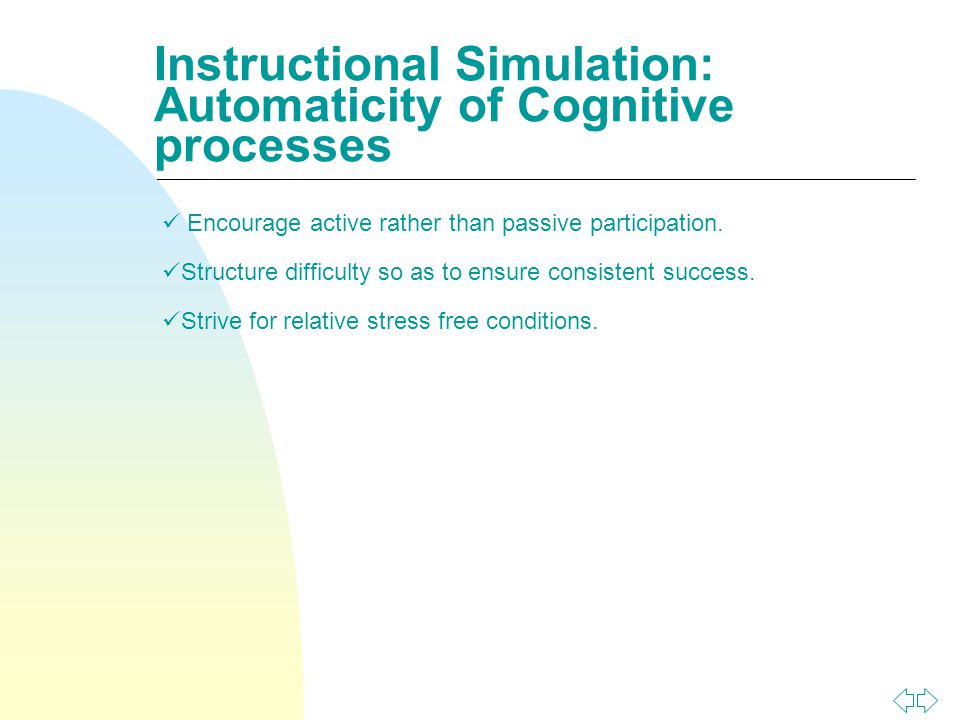 Instructional Simulation: Automaticity of Cognitive processes

✓ Encourage active rather than passive participation.

✓Structure difficulty so as to ensure consistent success.

✓Strive for relative stress free conditions.